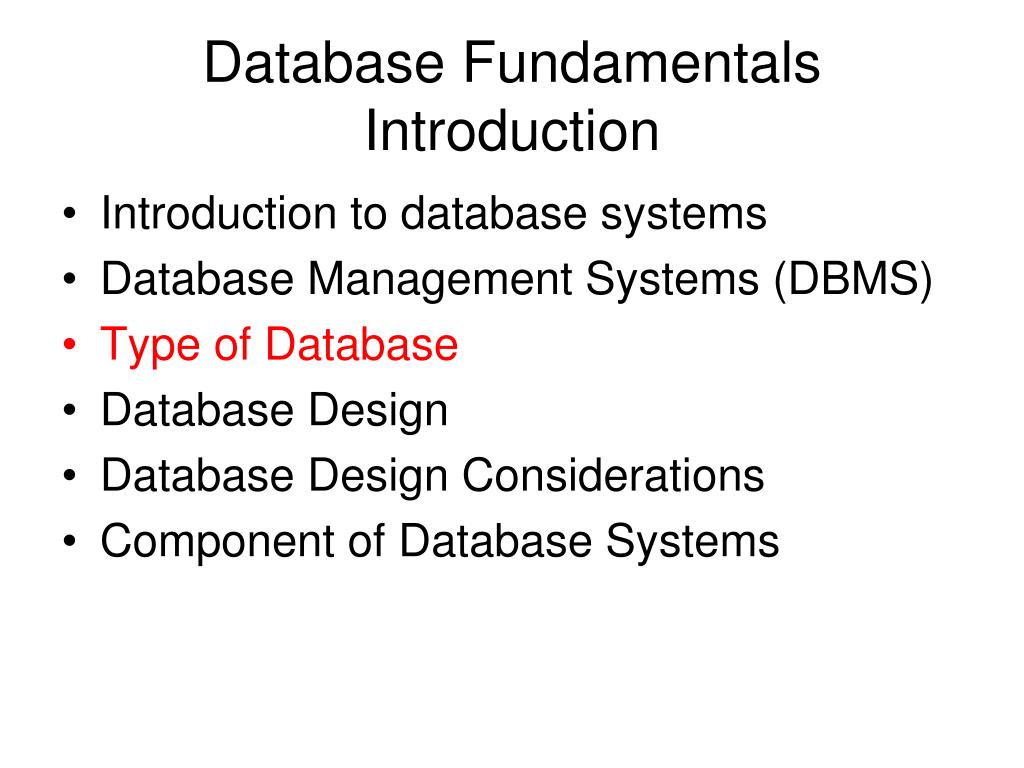 Database Fundamentals
Introduction

• Introduction to database systems
• Database Management Systems (DBMS)
• Type of Database
• Database Design
• Database Design Considerations
• Component of Database Systems